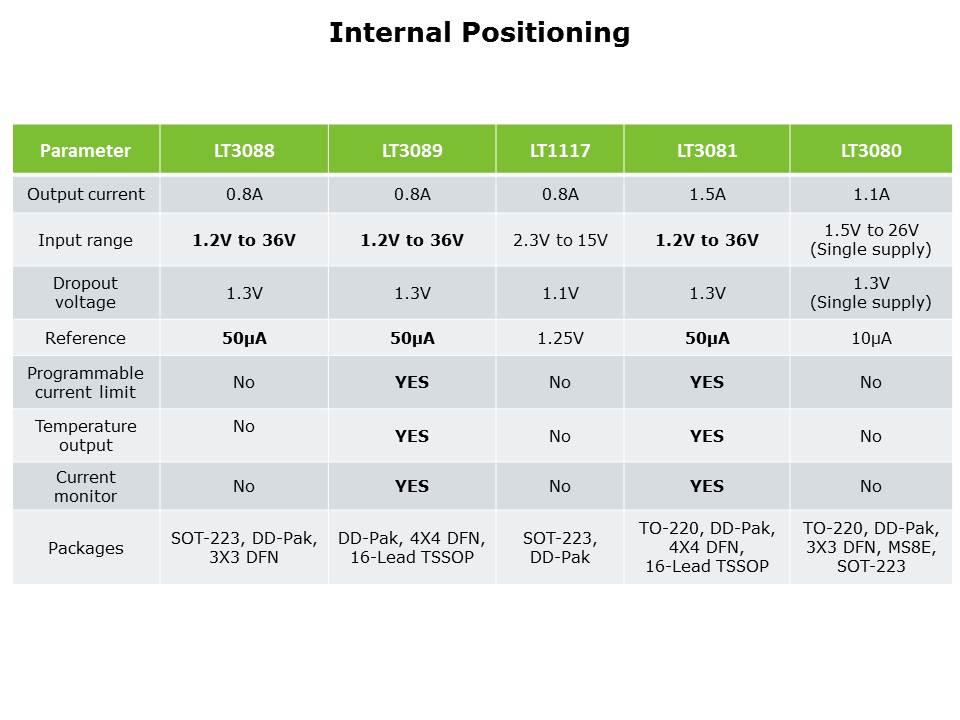 Internal Positioning

| Parameter | LT3088 | LT3089 | LT1117 | LT3081 | LT3080 |
|---|---|---|---|---|---|
| Output current | 0.8A | 0.8A | 0.8A | 1.5A | 1.1A |
| Input range | 1.2V to 36V | 1.2V to 36V | 2.3V to 15V | 1.2V to 36V | 1.5V to 26V (Single supply) |
| Dropout voltage | 1.3V | 1.3V | 1.1V | 1.3V | 1.3V (Single supply) |
| Reference | 50µA | 50µA | 1.25V | 50µA | 10µA |
| Programmable current limit | No | YES | No | YES | No |
| Temperature output | No | YES | No | YES | No |
| Current monitor | No | YES | No | YES | No |
| Packages | SOT-223, DD-Pak, 3X3 DFN | DD-Pak, 4X4 DFN, 16-Lead TSSOP | SOT-223, DD-Pak | TO-220, DD-Pak, 4X4 DFN, 16-Lead TSSOP | TO-220, DD-Pak, 3X3 DFN, MS8E, SOT-223 |